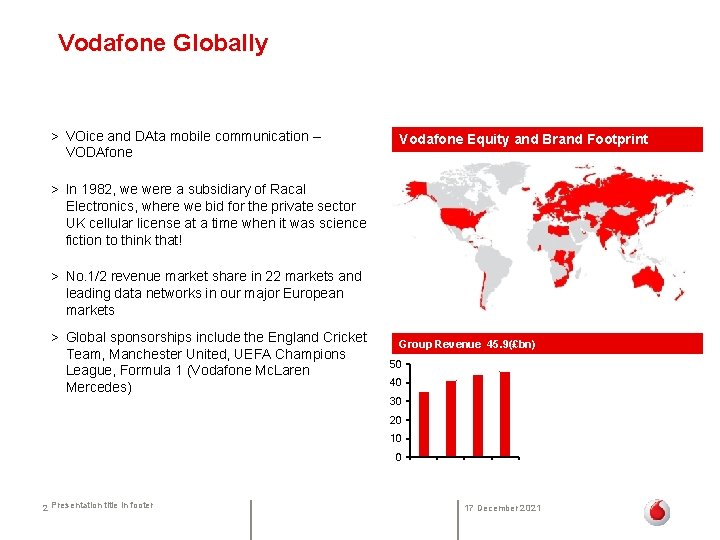 Vodafone Globally

> VOice and DAta mobile communication – VODAfone

> In 1982, we were a subsidiary of Racal Electronics, where we bid for the private sector UK cellular license at a time when it was science fiction to think that!

> No.1/2 revenue market share in 22 markets and leading data networks in our major European markets

> Global sponsorships include the England Cricket Team, Manchester United, UEFA Champions League, Formula 1 (Vodafone McLaren Mercedes)

Vodafone Equity and Brand Footprint

Group Revenue 45.9(£bn)

50
40
30
20
10
0

2 Presentation title in footer

17 December 2021